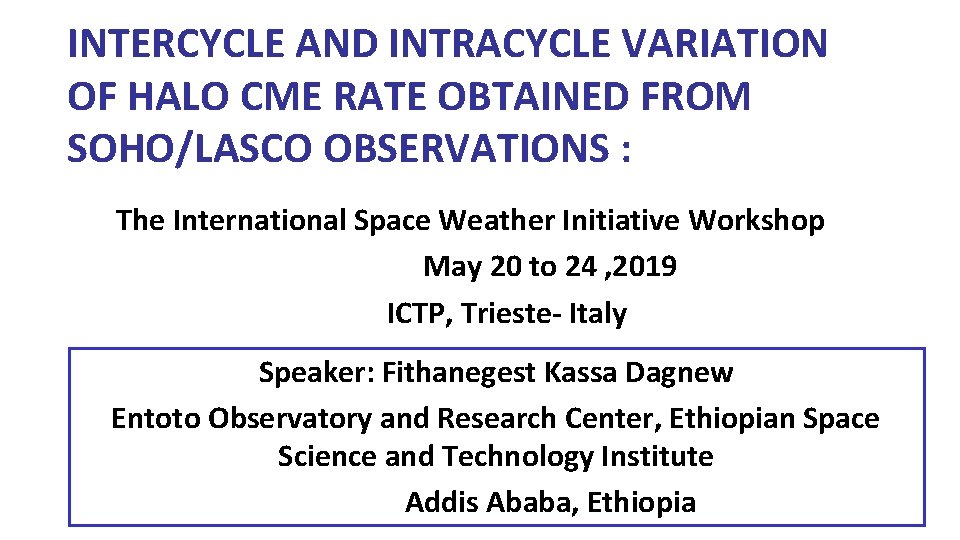 INTERCYCLE AND INTRACYCLE VARIATION OF HALO CME RATE OBTAINED FROM SOHO/LASCO OBSERVATIONS :

The International Space Weather Initiative Workshop

May 20 to 24 ,2019

ICTP, Trieste- Italy

Speaker: Fithanegest Kassa Dagnew

Entoto Observatory and Research Center, Ethiopian Space Science and Technology Institute

Addis Ababa, Ethiopia